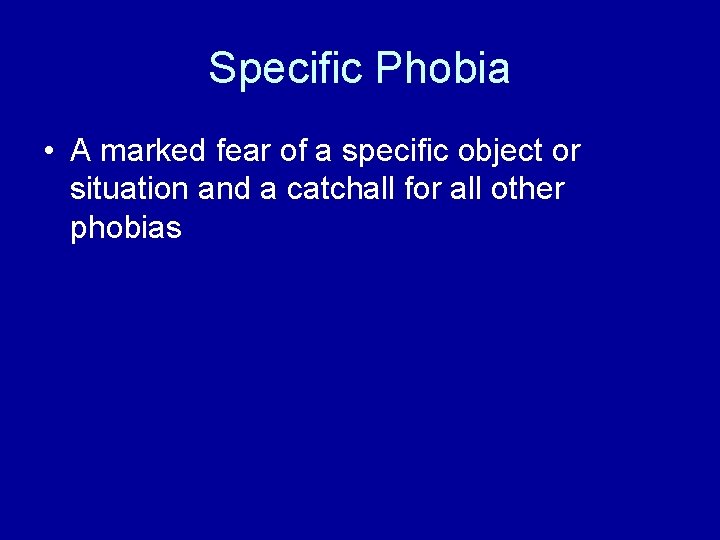 Specific Phobia

• A marked fear of a specific object or situation and a catchall for all other phobias